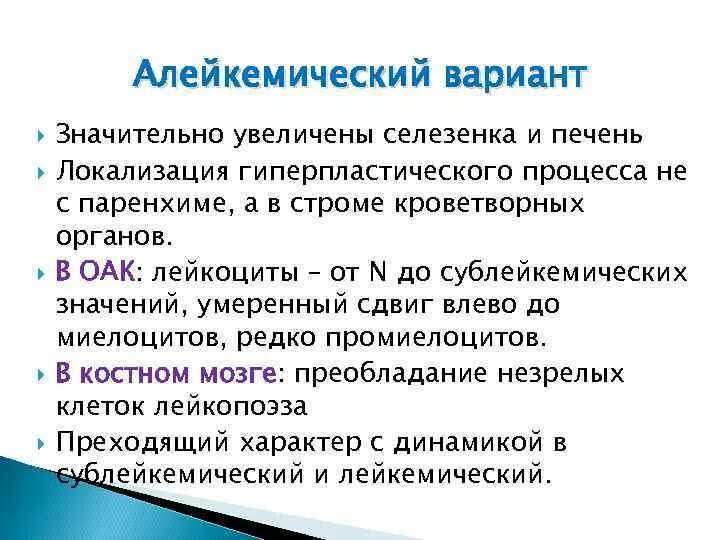 Алейкемический вариант

Значительно увеличены селезенка и печень

Локализация гиперпластического процесса не с паренхиме, а в строме кроветворных органов.

В ОАК: лейкоциты – от N до сублейкемических значений, умеренный сдвиг влево до миелоцитов, редко промиелоцитов.

В костном мозге: преобладание незрелых клеток лейкопоэза

Преходящий характер с динамикой в сублейкемический и лейкемический.